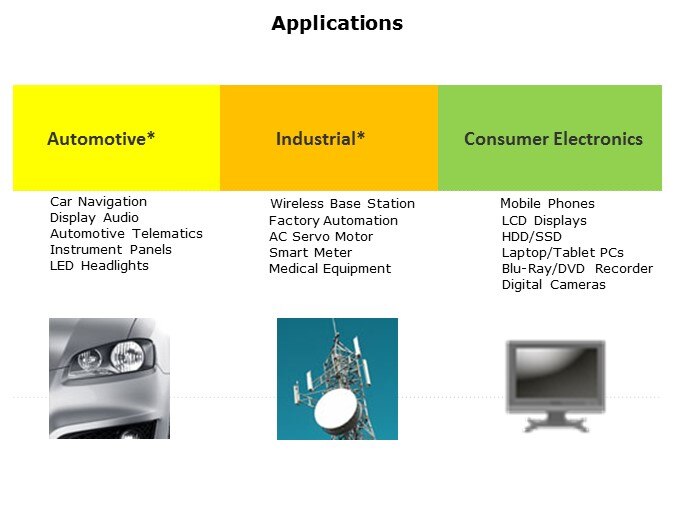 Applications

Automotive*

Car Navigation
Display Audio
Automotive Telematics
Instrument Panels
LED Headlights

Industrial*

Wireless Base Station
Factory Automation
AC Servo Motor
Smart Meter
Medical Equipment

Consumer Electronics

Mobile Phones
LCD Displays
HDD/SSD
Laptop/Tablet PCs
Blu-Ray/DVD Recorder
Digital Cameras